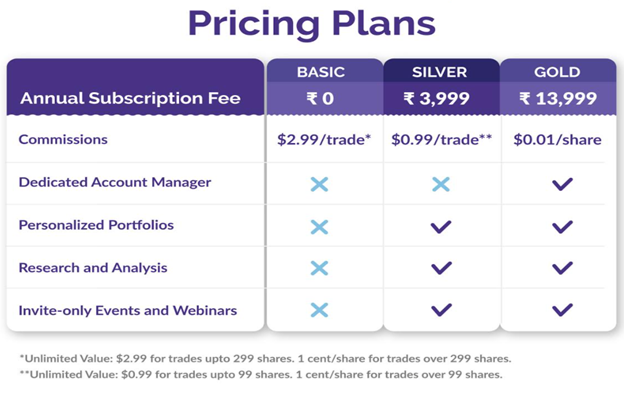 Pricing Plans

| | BASIC | SILVER | GOLD |
|---|---|---|---|
| Annual Subscription Fee | ₹ 0 | ₹ 3,999 | ₹ 13,999 |
| Commissions | \$2.99/trade* | \$0.99/trade** | \$0.01/share |
| Dedicated Account Manager | ✕ | ✕ | ✓ |
| Personalized Portfolios | ✕ | ✓ | ✓ |
| Research and Analysis | ✕ | ✓ | ✓ |
| Invite-only Events and Webinars | ✕ | ✓ | ✓ |

*Unlimited Value: \$2.99 for trades upto 299 shares. 1 cent/share for trades over 299 shares.
**Unlimited Value: \$0.99 for trades upto 99 shares. 1 cent/share for trades over 99 shares.